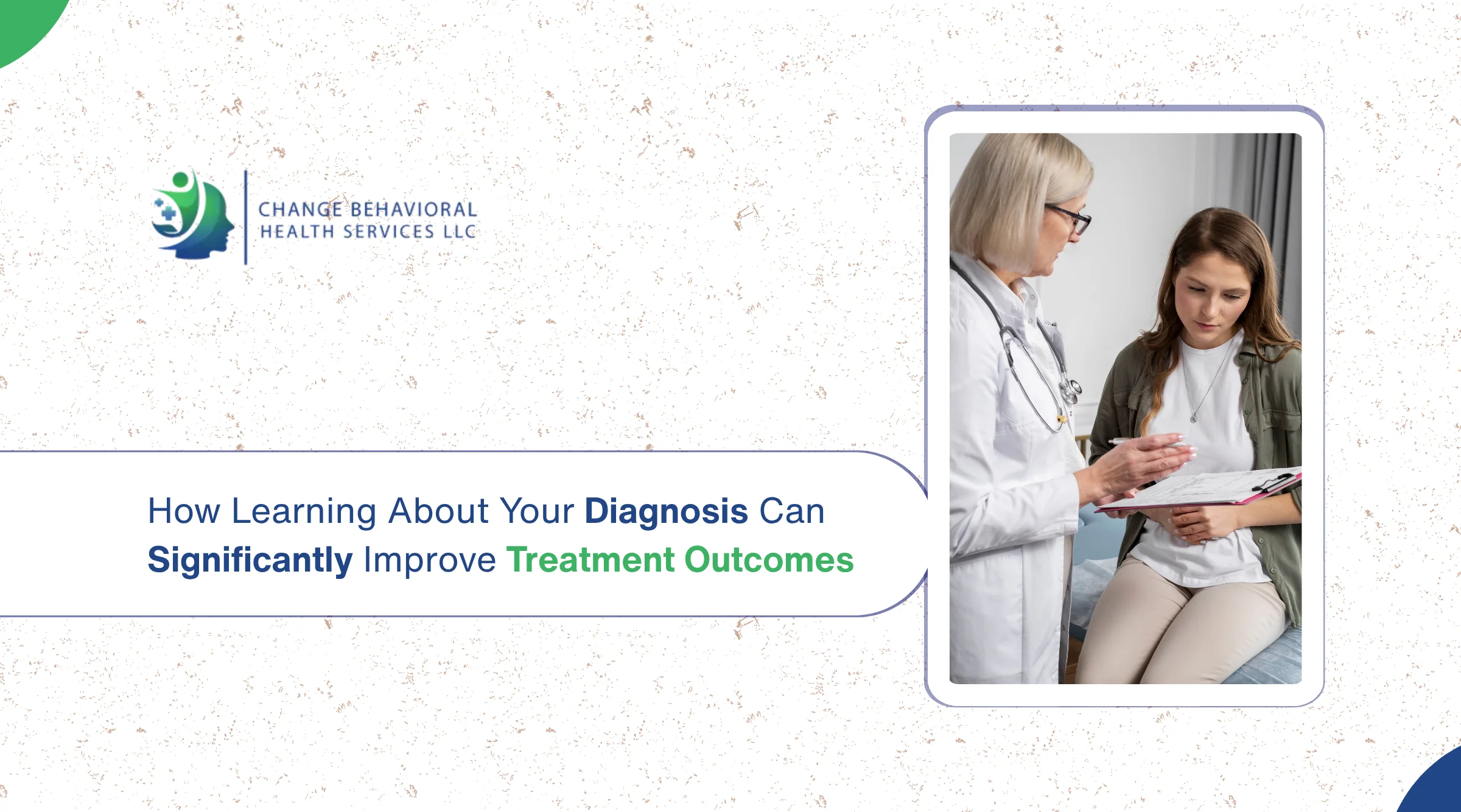 CHANGE BEHAVIORAL HEALTH SERVICES LLC

How Learning About Your Diagnosis Can Significantly Improve Treatment Outcomes